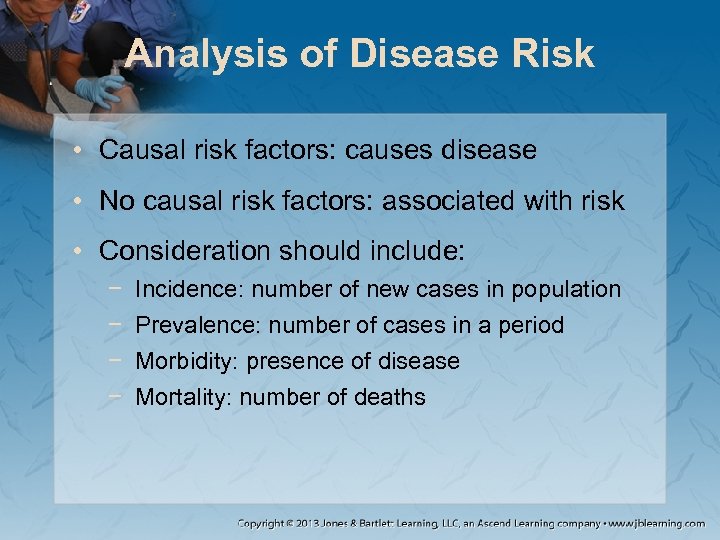 Analysis of Disease Risk

• Causal risk factors: causes disease

• No causal risk factors: associated with risk

• Consideration should include:

– Incidence: number of new cases in population

– Prevalence: number of cases in a period

– Morbidity: presence of disease

– Mortality: number of deaths

Copyright © 2013 Jones & Bartlett Learning, LLC, an Ascend Learning company • www.jblearning.com